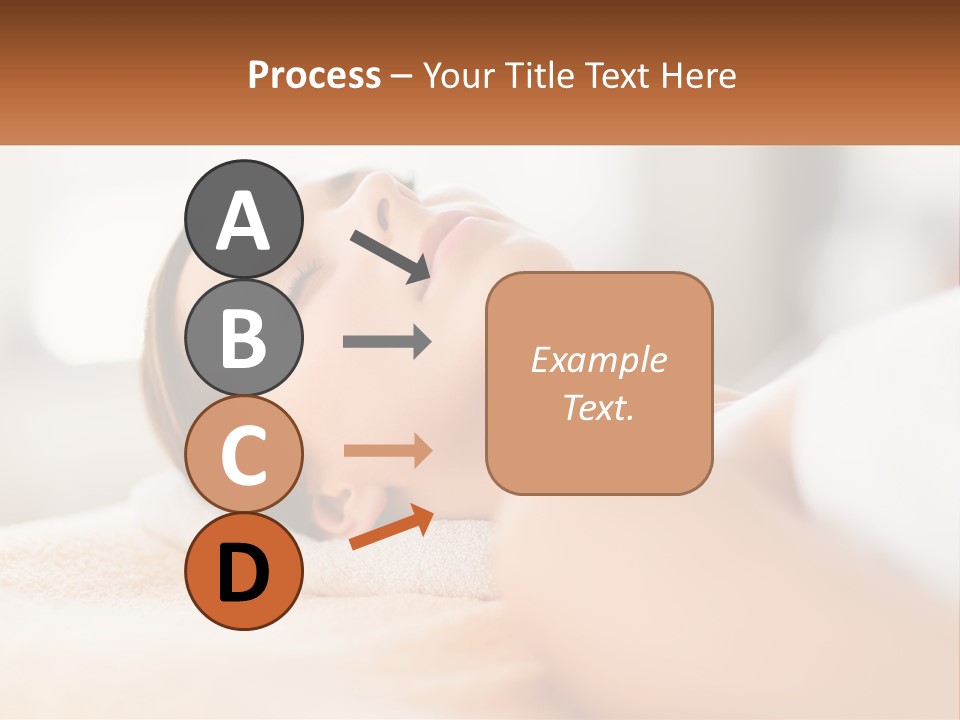 Process – Your Title Text Here

A

B

C

D

Example Text.